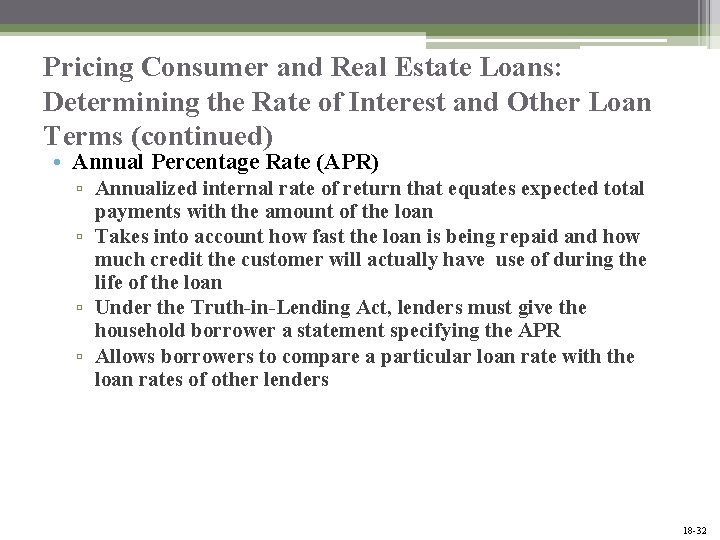 Pricing Consumer and Real Estate Loans: Determining the Rate of Interest and Other Loan Terms (continued)

• Annual Percentage Rate (APR)
▫ Annualized internal rate of return that equates expected total payments with the amount of the loan
▫ Takes into account how fast the loan is being repaid and how much credit the customer will actually have use of during the life of the loan
▫ Under the Truth-in-Lending Act, lenders must give the household borrower a statement specifying the APR
▫ Allows borrowers to compare a particular loan rate with the loan rates of other lenders

18-32